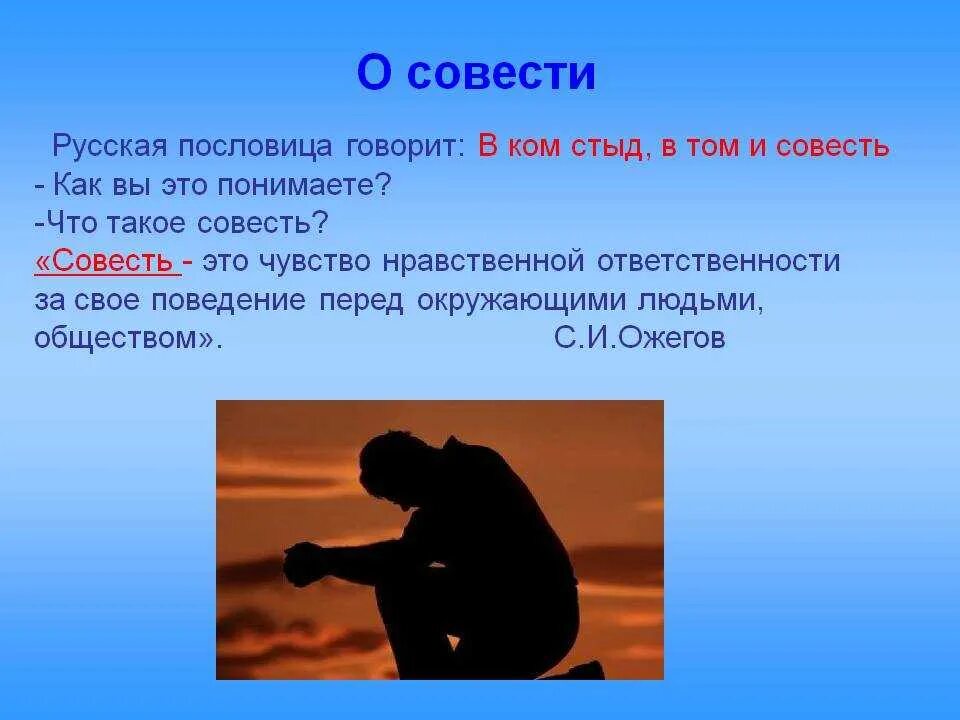 О совести

Русская пословица говорит: В ком стыд, в том и совесть
- Как вы это понимаете?
-Что такое совесть?
«Совесть - это чувство нравственной ответственности за свое поведение перед окружающими людьми, обществом». С.И.Ожегов